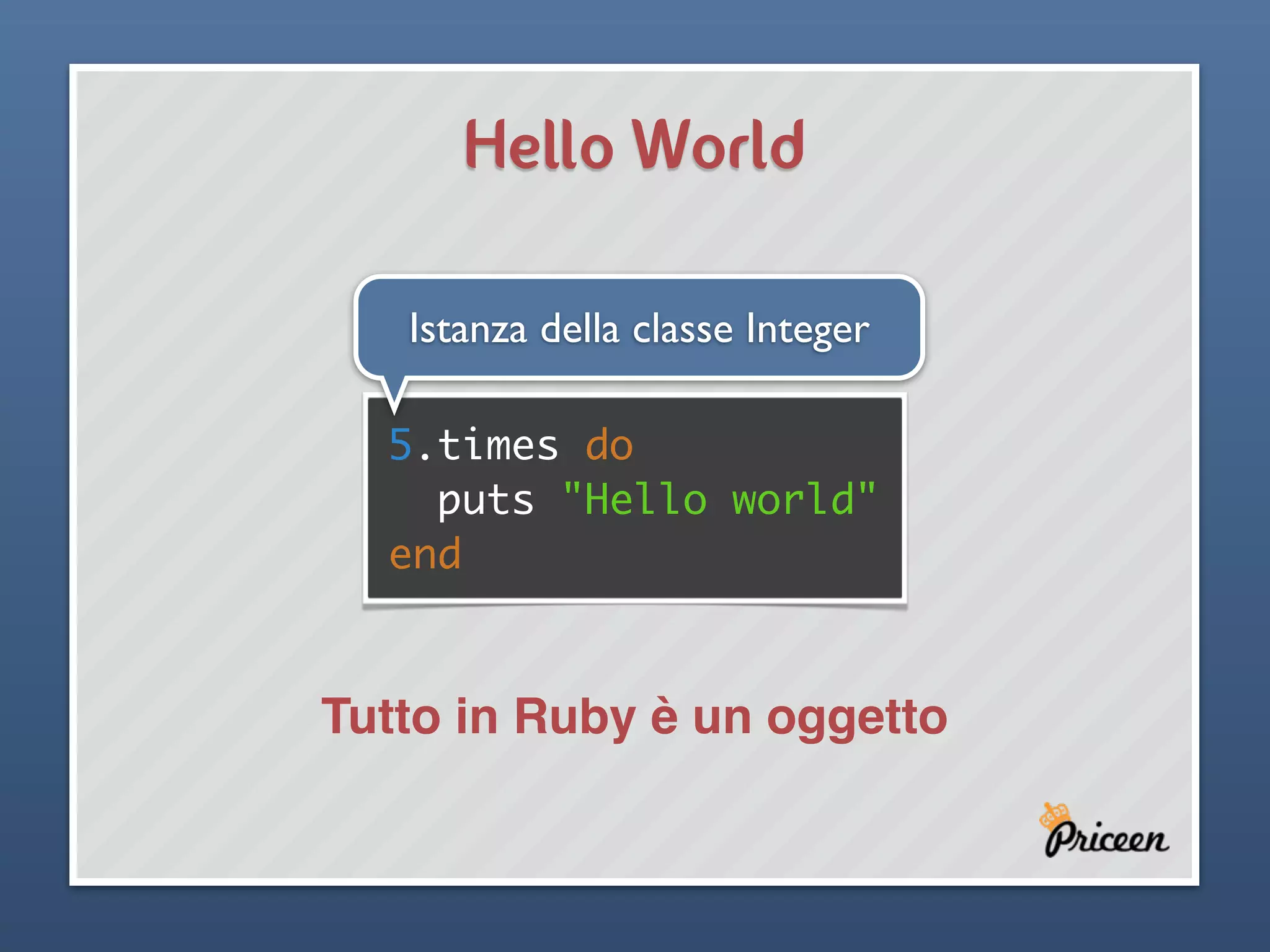 Hello World

Istanza della classe Integer

5.times do
  puts "Hello world"
end

Tutto in Ruby è un oggetto

Priceen